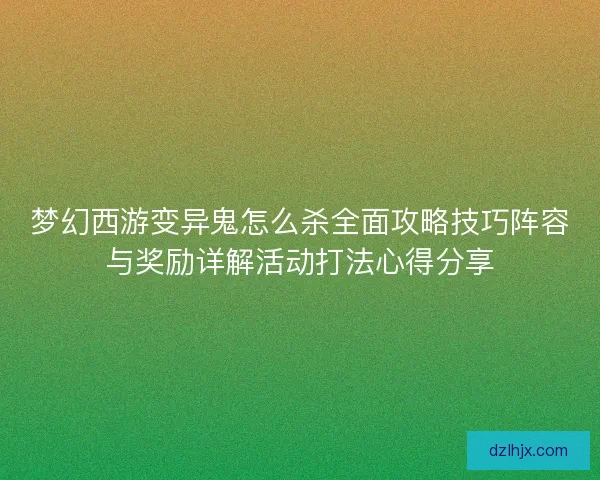 梦幻西游变异鬼怎么杀全面攻略技巧阵容与奖励详解活动打法心得分享

dzlhjx.com